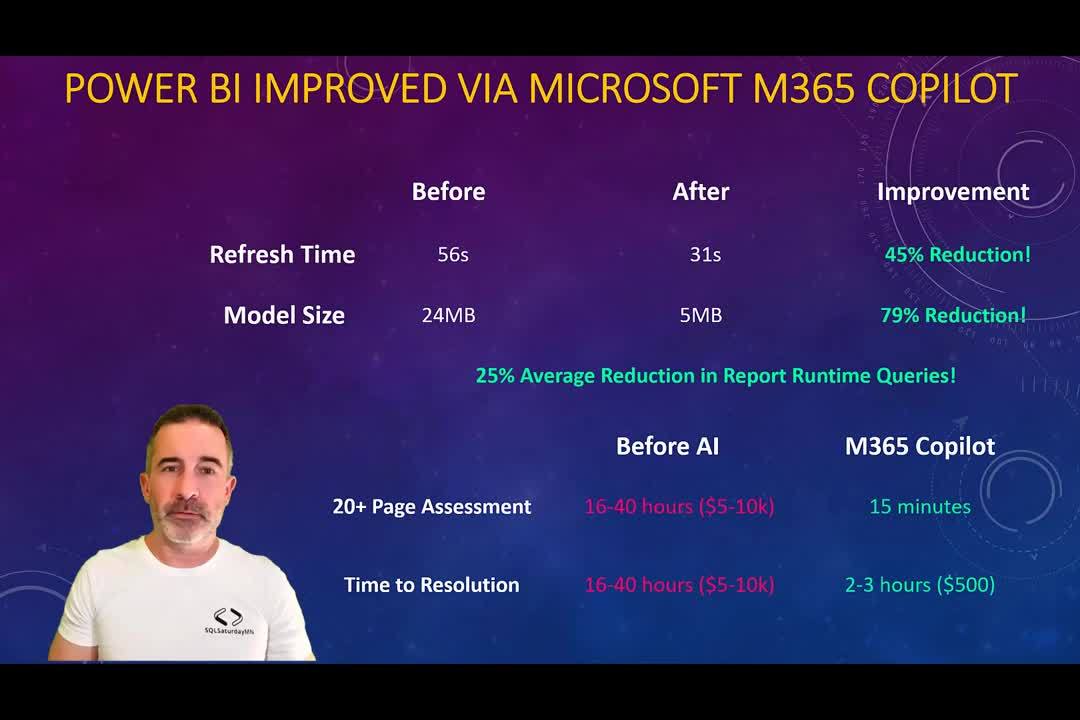 POWER BI IMPROVED VIA MICROSOFT M365 COPILOT

| | Before | After | Improvement |
|---|---|---|---|
| Refresh Time | 56s | 31s | 45% Reduction! |
| Model Size | 24MB | 5MB | 79% Reduction! |

25% Average Reduction in Report Runtime Queries!

| | Before AI | M365 Copilot |
|---|---|---|
| 20+ Page Assessment | 16-40 hours ($5-10k) | 15 minutes |
| Time to Resolution | 16-40 hours ($5-10k) | 2-3 hours ($500) |

SQLSaturdayMN